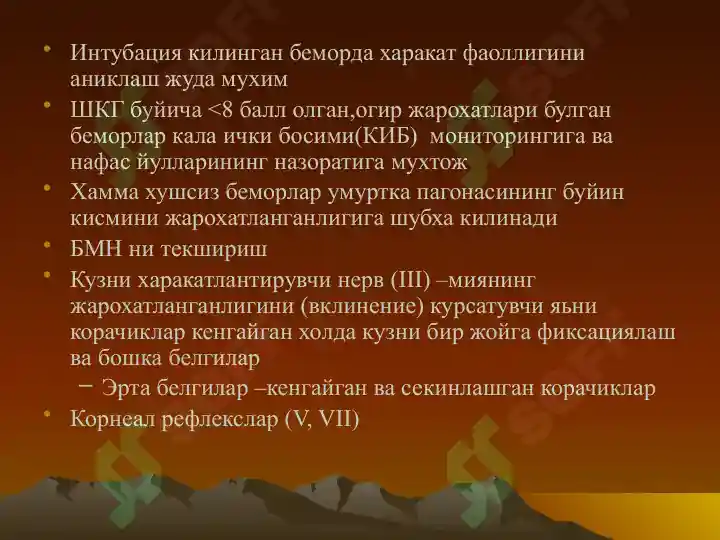 • Интубация килинган беморда харакат фаоллигини аниклаш жуда мухим
• ШКГ буйича <8 балл олган,огир жарохатлари булган беморлар кала ички босими(КИБ) мониторингига ва нафас йулларининг назоратига мухтож
• Хамма хушсиз беморлар умуртка пагонасининг буйин кисмини жарохатланганлигига шубха килинади
• БМН ни текшириш
• Кузни харакатлантирувчи нерв (III) –миянинг жарохатланганлигини (вклинение) курсатувчи яьни корачиклар кенгайган холда кузни бир жойга фиксациялаш ва бошка белгилар
– Эрта белгилар –кенгайган ва секинлашган корачиклар
• Корнеал рефлекслар (V, VII)